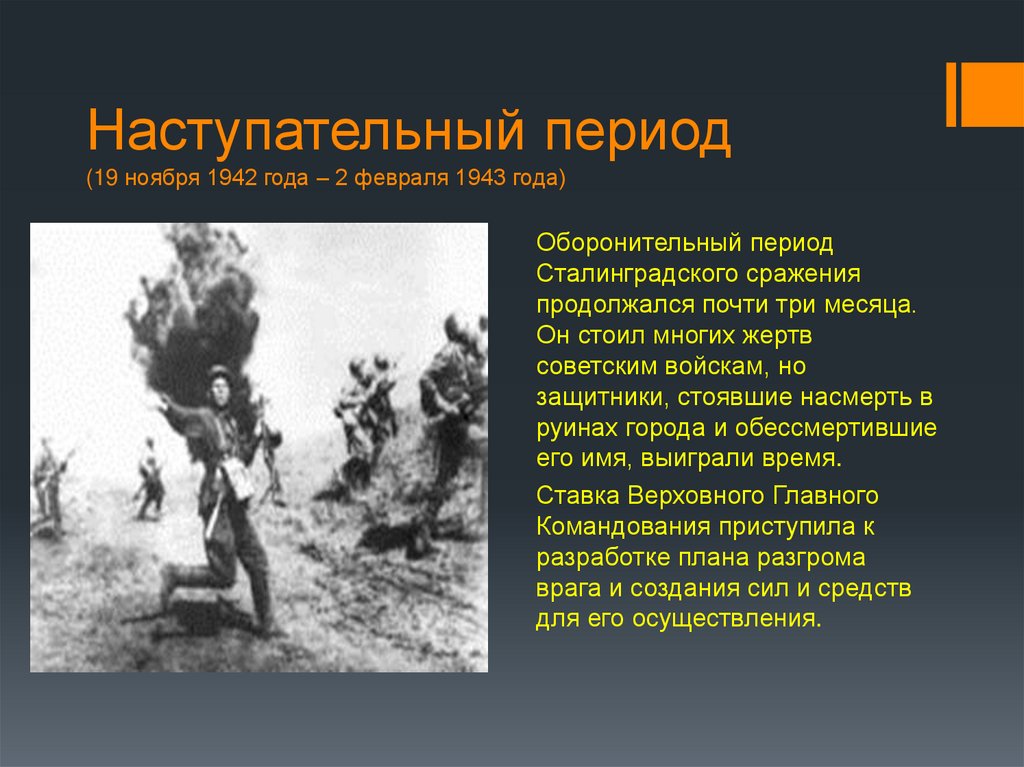 Наступательный период
(19 ноября 1942 года – 2 февраля 1943 года)

Оборонительный период Сталинградского сражения продолжался почти три месяца. Он стоил многих жертв советским войскам, но защитники, стоявшие насмерть в руинах города и обессмертившие его имя, выиграли время.

Ставка Верховного Главного Командования приступила к разработке плана разгрома врага и создания сил и средств для его осуществления.